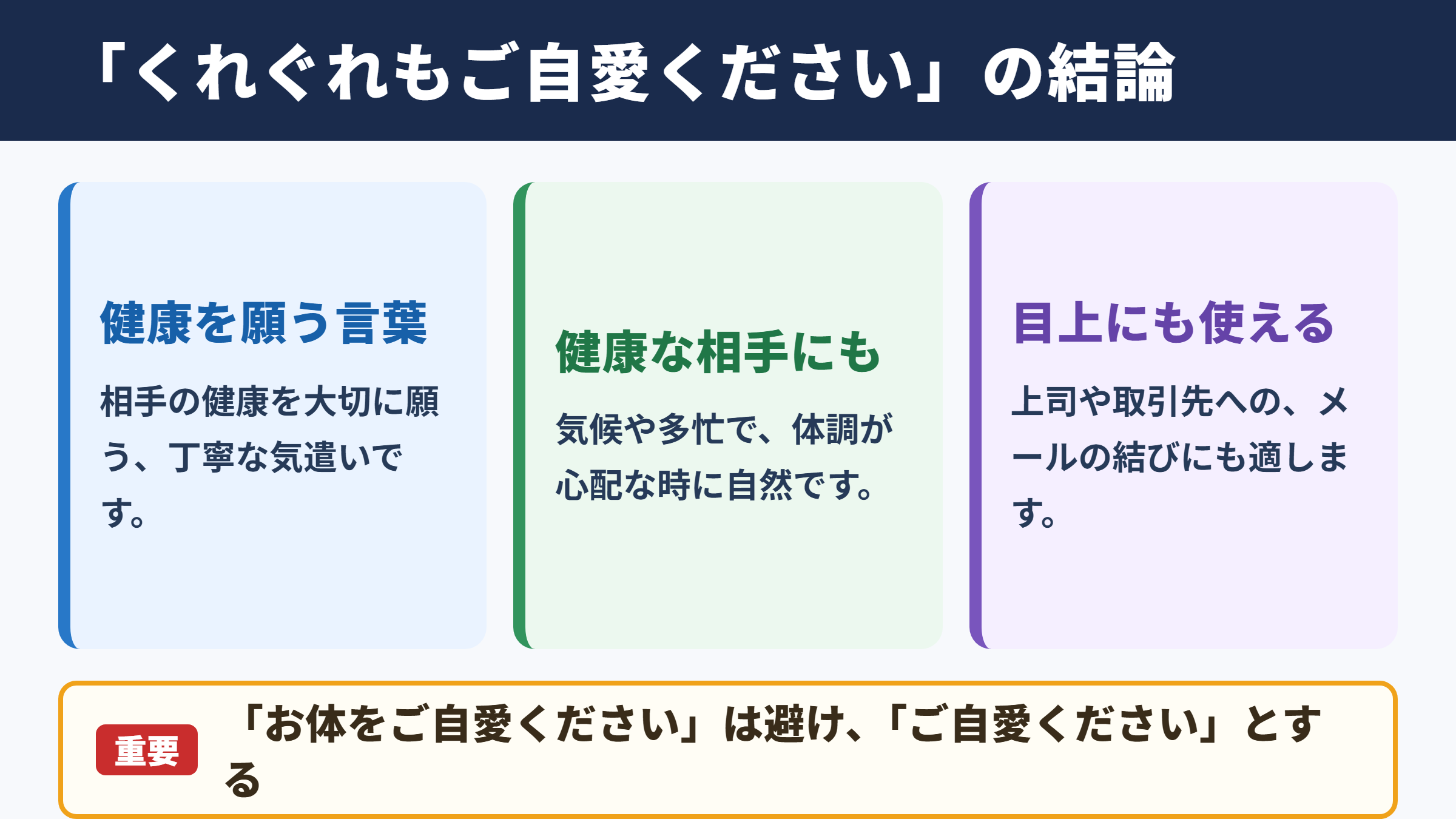 「くれぐれもご自愛ください」の結論

健康を願う言葉

相手の健康を大切に願う、丁寧な気遣いです。

健康な相手にも

気候や多忙で、体調が心配な時に自然です。

目上にも使える

上司や取引先への、メールの結びにも適します。

重要

「お体をご自愛ください」は避け、「ご自愛ください」とする